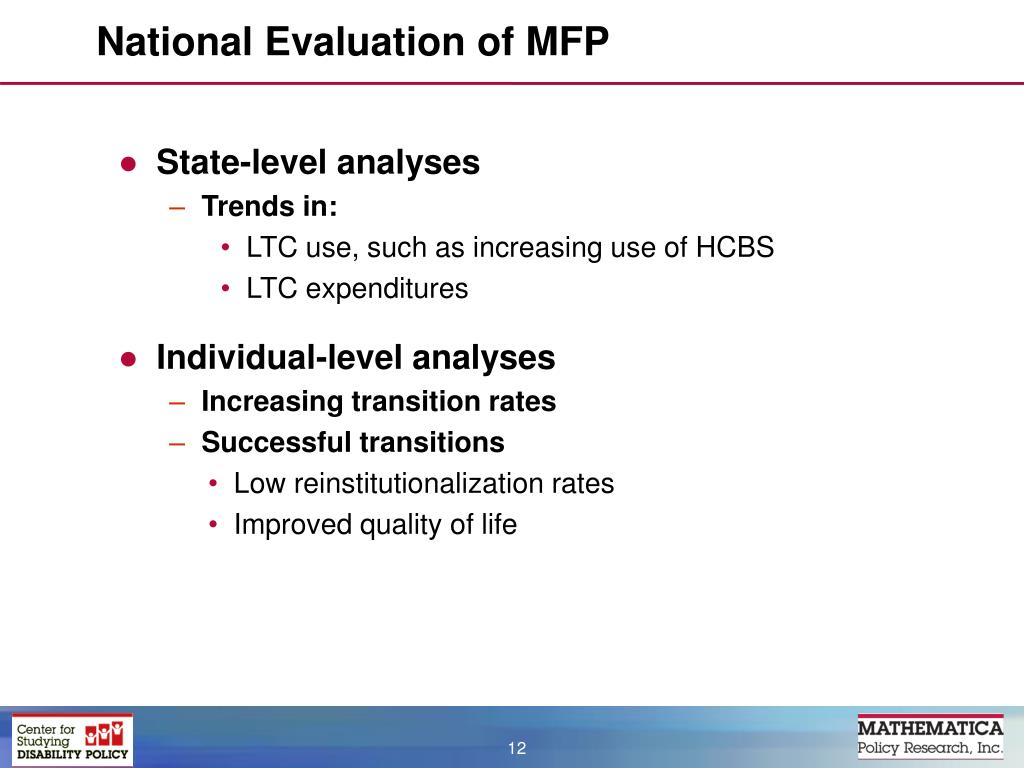 National Evaluation of MFP

● State-level analyses
– Trends in:
• LTC use, such as increasing use of HCBS
• LTC expenditures

● Individual-level analyses
– Increasing transition rates
– Successful transitions
• Low reinstitutionalization rates
• Improved quality of life

Center for Studying DISABILITY POLICY

12

MATHEMATICA Policy Research, Inc.